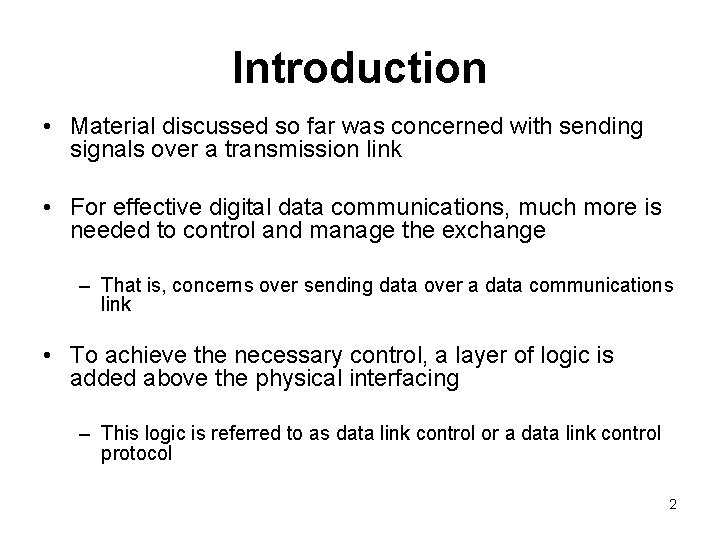 Introduction

• Material discussed so far was concerned with sending signals over a transmission link

• For effective digital data communications, much more is needed to control and manage the exchange

– That is, concerns over sending data over a data communications link

• To achieve the necessary control, a layer of logic is added above the physical interfacing

– This logic is referred to as data link control or a data link control protocol

2